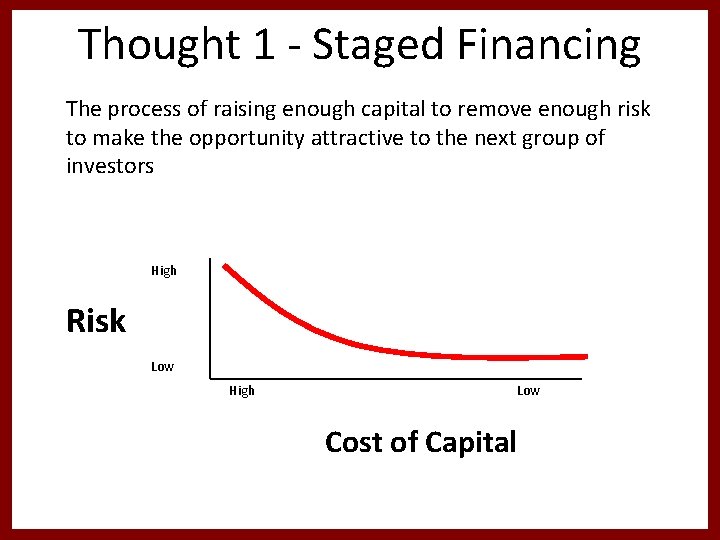 Thought 1 - Staged Financing

The process of raising enough capital to remove enough risk to make the opportunity attractive to the next group of investors

High

Risk

Low

High

Low

Cost of Capital